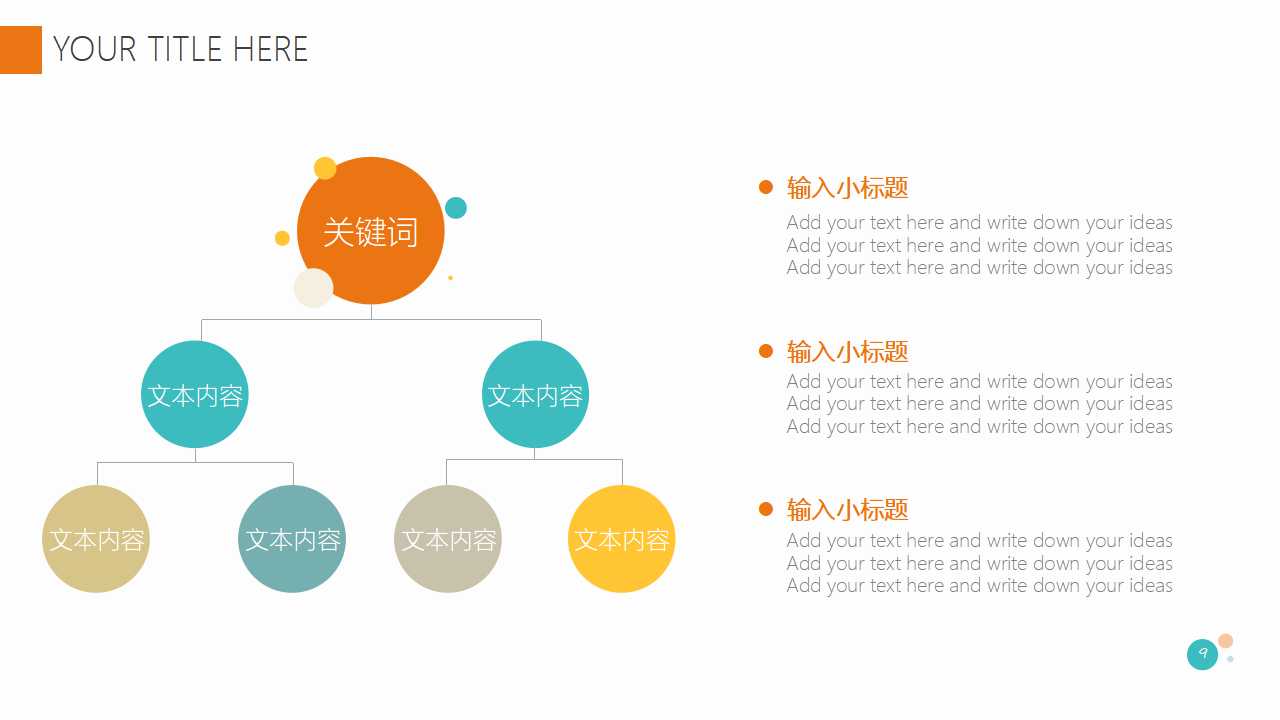 YOUR TITLE HERE

关键词

文本内容

文本内容

文本内容

文本内容

文本内容

文本内容

输入小标题
Add your text here and write down your ideas
Add your text here and write down your ideas
Add your text here and write down your ideas

输入小标题
Add your text here and write down your ideas
Add your text here and write down your ideas
Add your text here and write down your ideas

输入小标题
Add your text here and write down your ideas
Add your text here and write down your ideas
Add your text here and write down your ideas

9